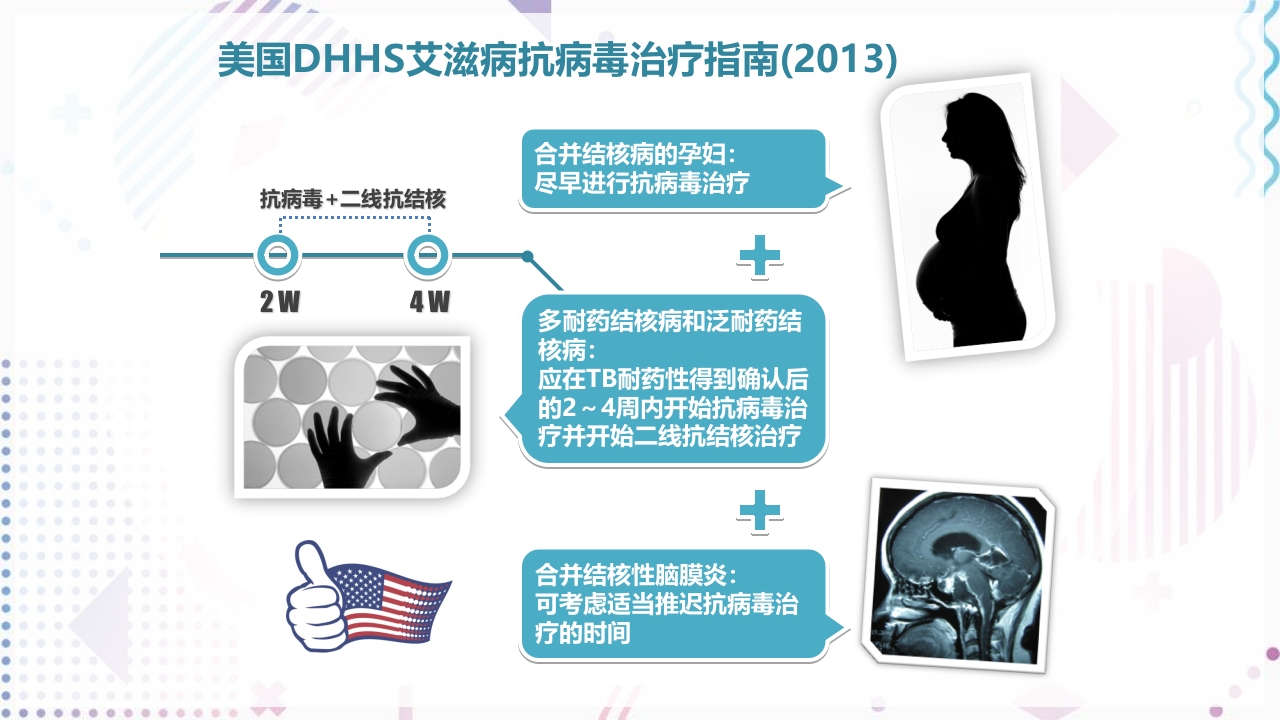 美国DHHS艾滋病抗病毒治疗指南(2013)

抗病毒+二线抗结核

2 W

4 W

合并结核病的孕妇：
尽早进行抗病毒治疗

多耐药结核病和泛耐药结核病：
应在TB耐药性得到确认后的2～4周内开始抗病毒治疗并开始二线抗结核治疗

合并结核性脑膜炎：
可考虑适当推迟抗病毒治疗的时间